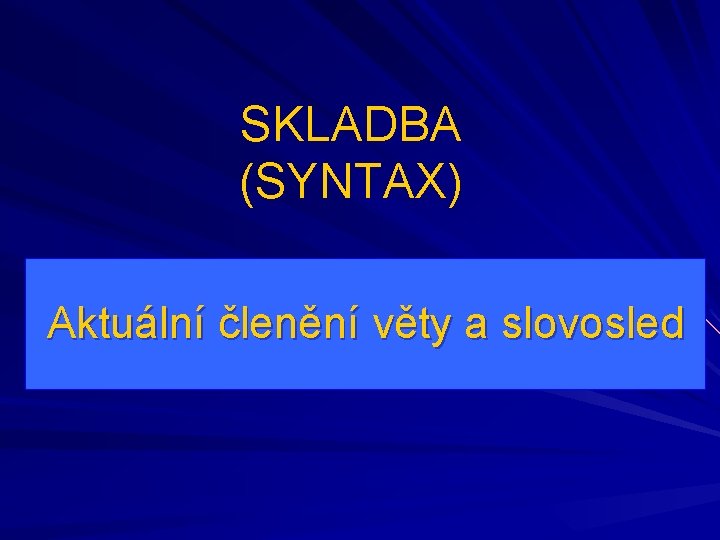 SKLADBA
(SYNTAX)

Aktuální členění věty a slovosled